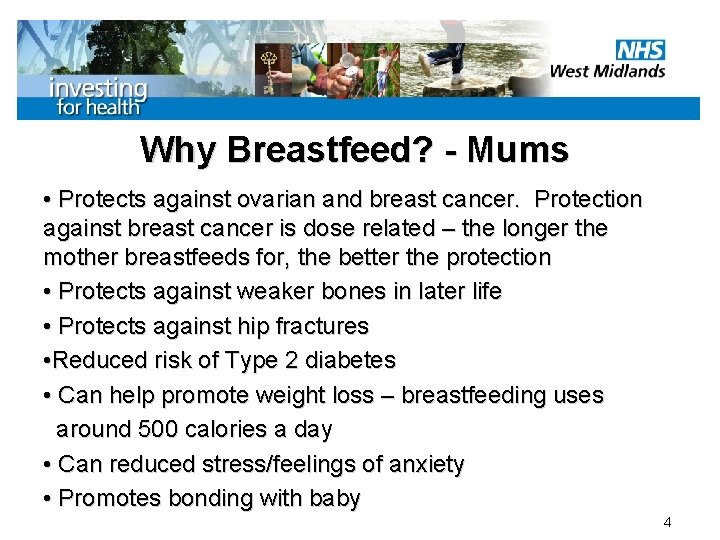 investing for health

NHS
West Midlands

Why Breastfeed? - Mums

• Protects against ovarian and breast cancer. Protection against breast cancer is dose related – the longer the mother breastfeeds for, the better the protection

• Protects against weaker bones in later life

• Protects against hip fractures

•Reduced risk of Type 2 diabetes

• Can help promote weight loss – breastfeeding uses around 500 calories a day

• Can reduced stress/feelings of anxiety

• Promotes bonding with baby

4